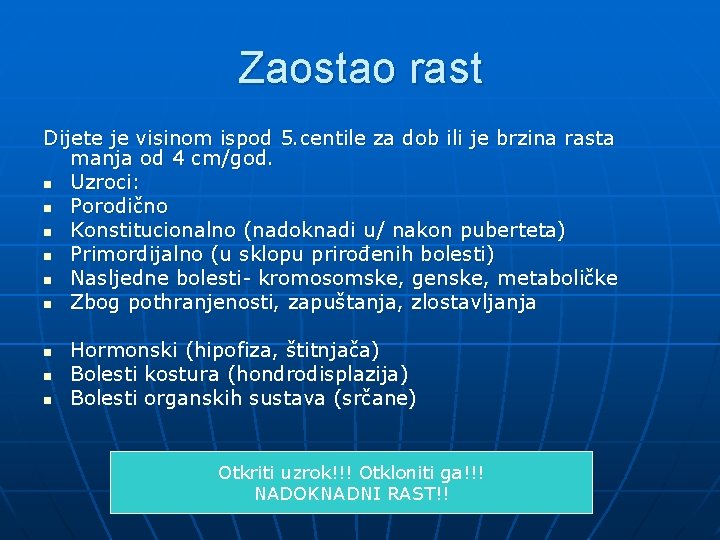 Zaostao rast

Dijete je visinom ispod 5.centile za dob ili je brzina rasta manja od 4 cm/god.

- Uzroci:
- Porodično
- Konstitucionalno (nadoknadi u/ nakon puberteta)
- Primordijalno (u sklopu prirođenih bolesti)
- Nasljedne bolesti- kromosomske, genske, metaboličke
- Zbog pothranjenosti, zapuštanja, zlostavljanja

- Hormonski (hipofiza, štitnjača)
- Bolesti kostura (hondrodisplazija)
- Bolesti organskih sustava (srčane)

Otkriti uzrok!!! Otkloniti ga!!!
NADOKNADNI RAST!!